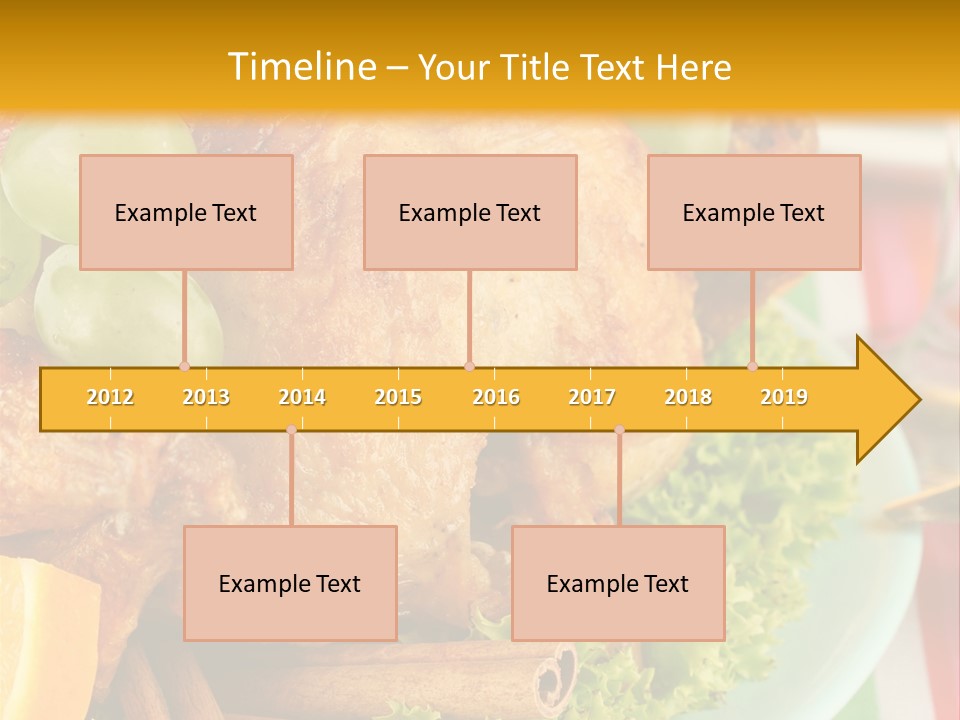 Timeline – Your Title Text Here

Example Text

Example Text

Example Text

2012 2013 2014 2015 2016 2017 2018 2019

Example Text

Example Text